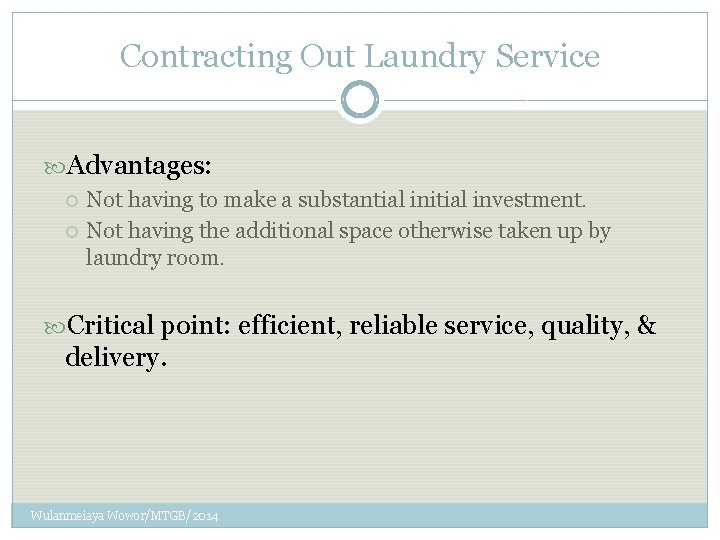 Contracting Out Laundry Service

Advantages:

Not having to make a substantial initial investment.

Not having the additional space otherwise taken up by laundry room.

Critical point: efficient, reliable service, quality, & delivery.

Wulanmeiaya Wowor/MTGB/2014